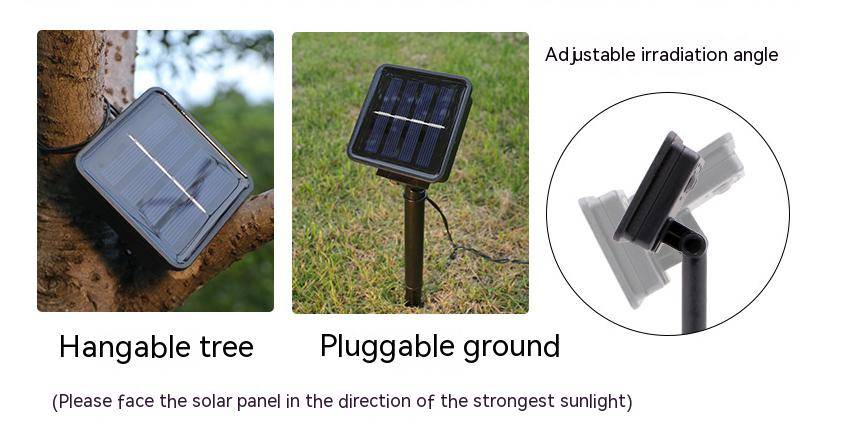 Adjustable irradiation angle

Hangable tree

Pluggable ground

(Please face the solar panel in the direction of the strongest sunlight)